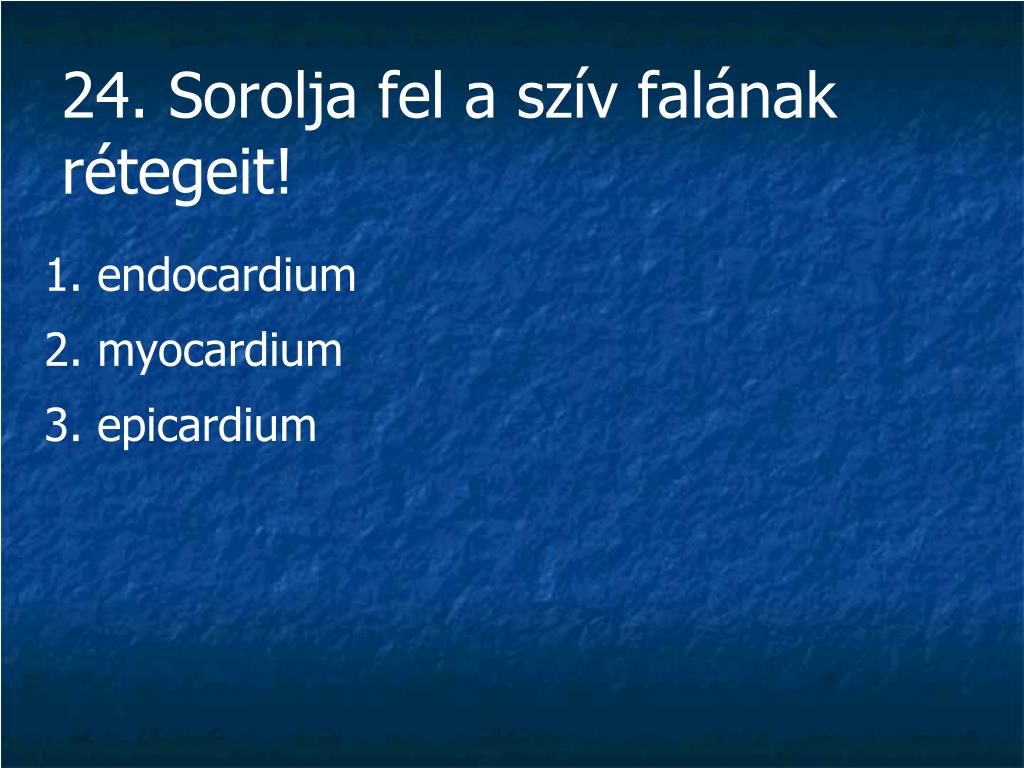 24. Sorolja fel a szív falának rétegeit!

1. endocardium

2. myocardium

3. epicardium